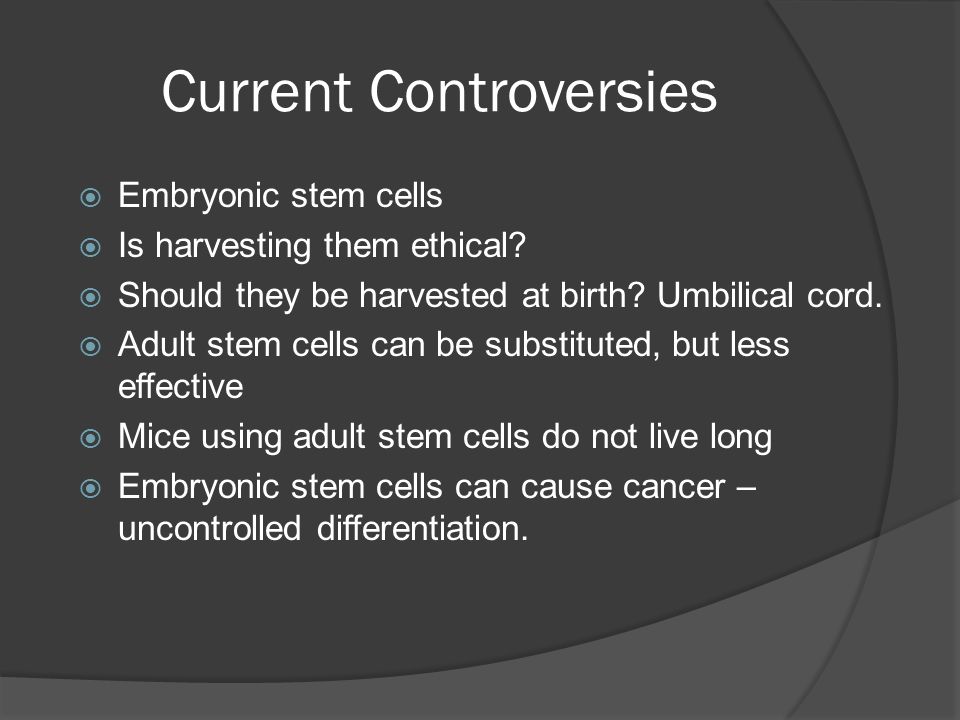 Current Controversies

- Embryonic stem cells
- Is harvesting them ethical?
- Should they be harvested at birth? Umbilical cord.
- Adult stem cells can be substituted, but less effective
- Mice using adult stem cells do not live long
- Embryonic stem cells can cause cancer – uncontrolled differentiation.